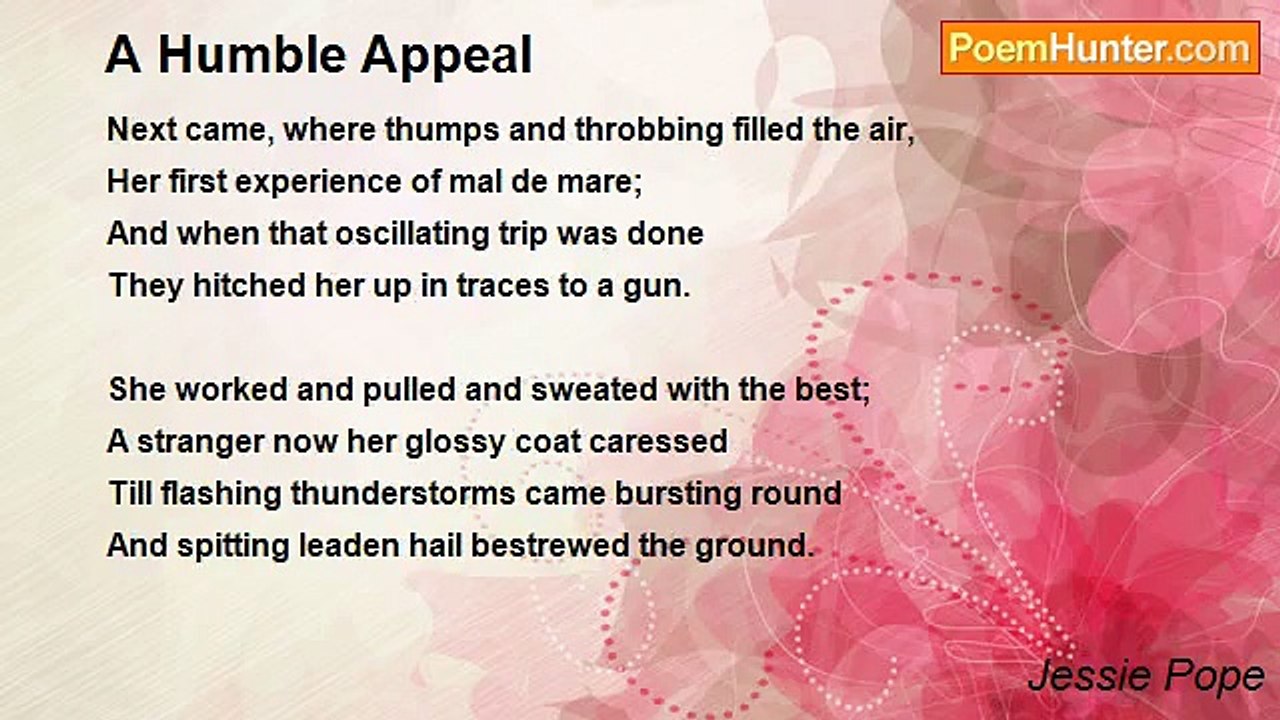 A Humble Appeal

PoemHunter.com

Next came, where thumps and throbbing filled the air,
Her first experience of mal de mare;
And when that oscillating trip was done
They hitched her up in traces to a gun.

She worked and pulled and sweated with the best;
A stranger now her glossy coat caressed
Till flashing thunderstorms came bursting round
And spitting leaden hail bestrewed the ground.

Jessie Pope